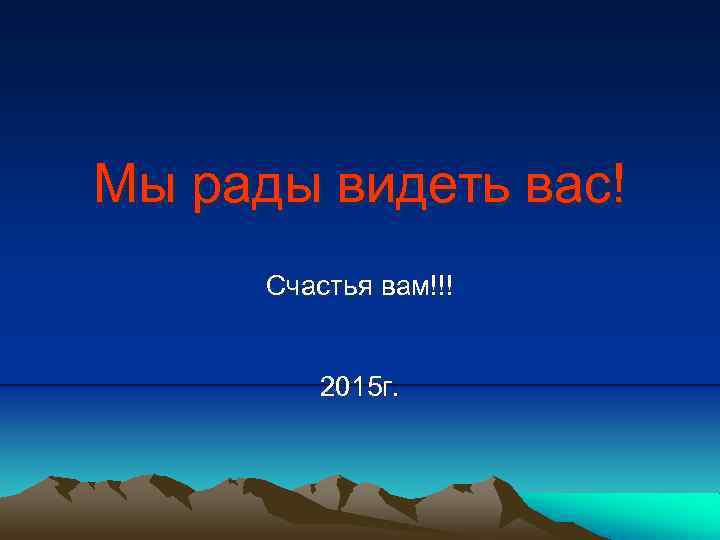 Мы рады видеть вас!

Счастья вам!!!

2015г.